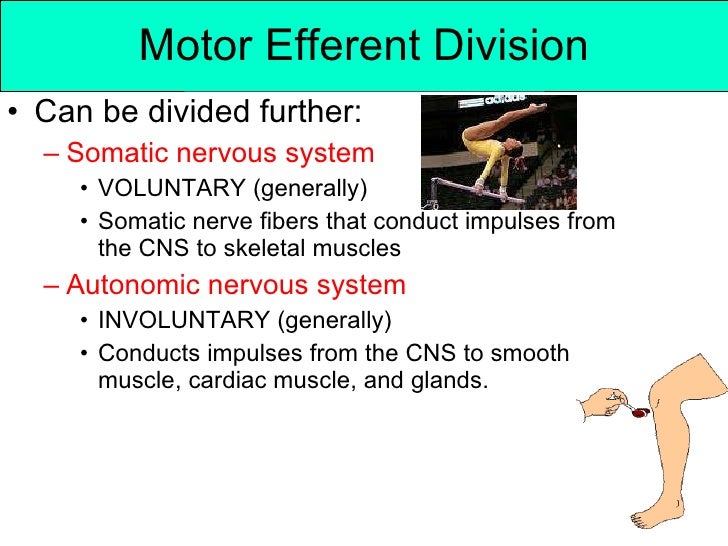 Motor Efferent Division

• Can be divided further:

– Somatic nervous system

• VOLUNTARY (generally)

• Somatic nerve fibers that conduct impulses from the CNS to skeletal muscles

– Autonomic nervous system

• INVOLUNTARY (generally)

• Conducts impulses from the CNS to smooth muscle, cardiac muscle, and glands.

adidas